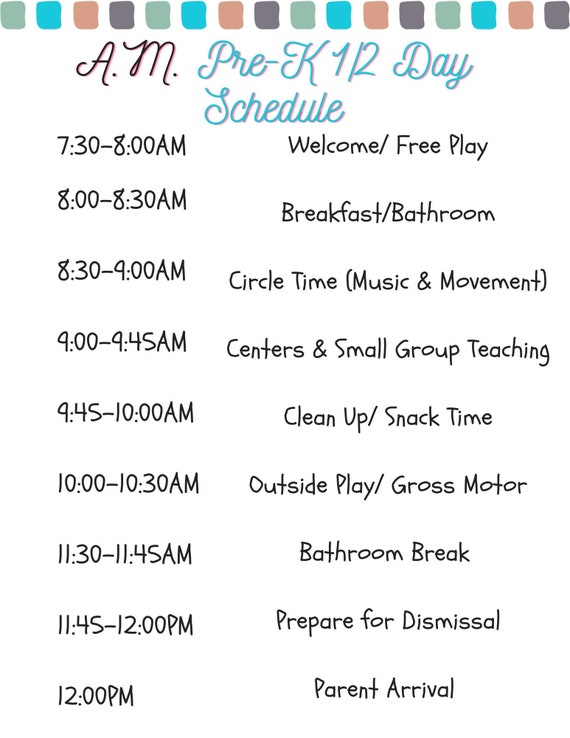 A.M. Pre-K 1/2 Day Schedule

| | |
|---|---|
| 7:30-8:00AM | Welcome/ Free Play |
| 8:00-8:30AM | Breakfast/Bathroom |
| 8:30-9:00AM | Circle Time (Music & Movement) |
| 9:00-9:45AM | Centers & Small Group Teaching |
| 9:45-10:00AM | Clean Up/ Snack Time |
| 10:00-10:30AM | Outside Play/ Gross Motor |
| 11:30-11:45AM | Bathroom Break |
| 11:45-12:00PM | Prepare for Dismissal |
| 12:00PM | Parent Arrival |